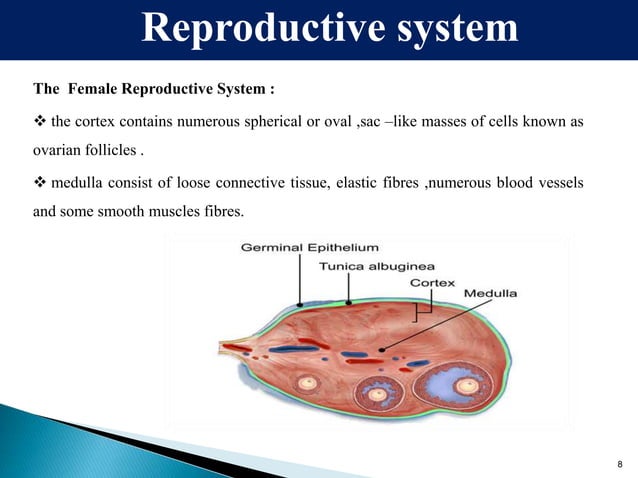 Reproductive system

The Female Reproductive System :

❖ the cortex contains numerous spherical or oval ,sac –like masses of cells known as ovarian follicles .

❖ medulla consist of loose connective tissue, elastic fibres ,numerous blood vessels and some smooth muscles fibres.

Germinal Epithelium
Tunica albuginea
Cortex
Medulla

8